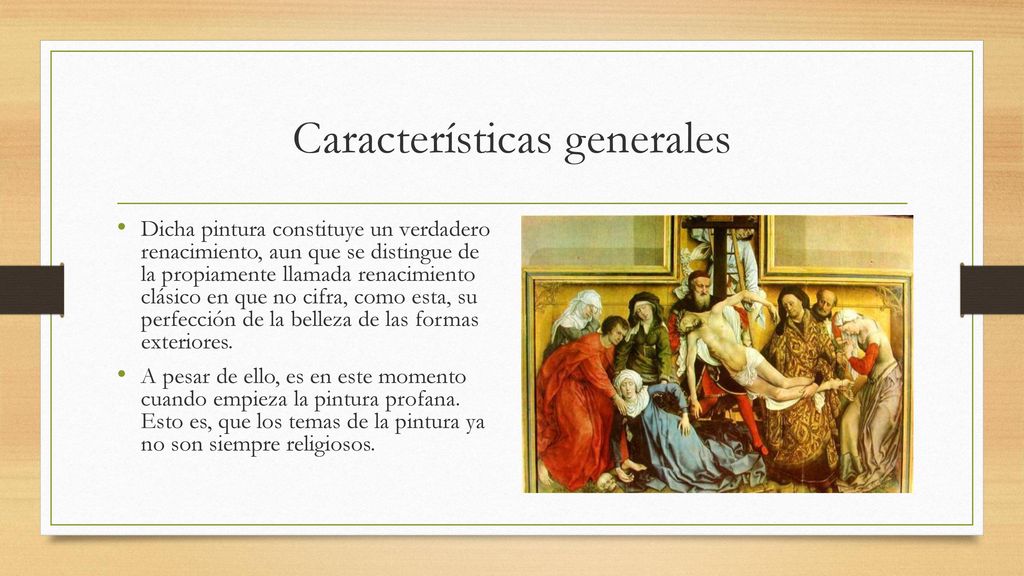 Características generales

• Dicha pintura constituye un verdadero renacimiento, aun que se distingue de la propiamente llamada renacimiento clásico en que no cifra, como esta, su perfección de la belleza de las formas exteriores.

• A pesar de ello, es en este momento cuando empieza la pintura profana. Esto es, que los temas de la pintura ya no son siempre religiosos.